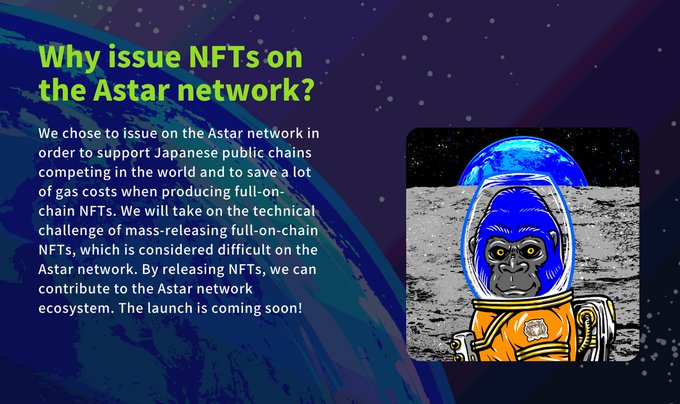 Why issue NFTs on the Astar network?

We chose to issue on the Astar network in order to support Japanese public chains competing in the world and to save a lot of gas costs when producing full-on-chain NFTs. We will take on the technical challenge of mass-releasing full-on-chain NFTs, which is considered difficult on the Astar network. By releasing NFTs, we can contribute to the Astar network ecosystem. The launch is coming soon!